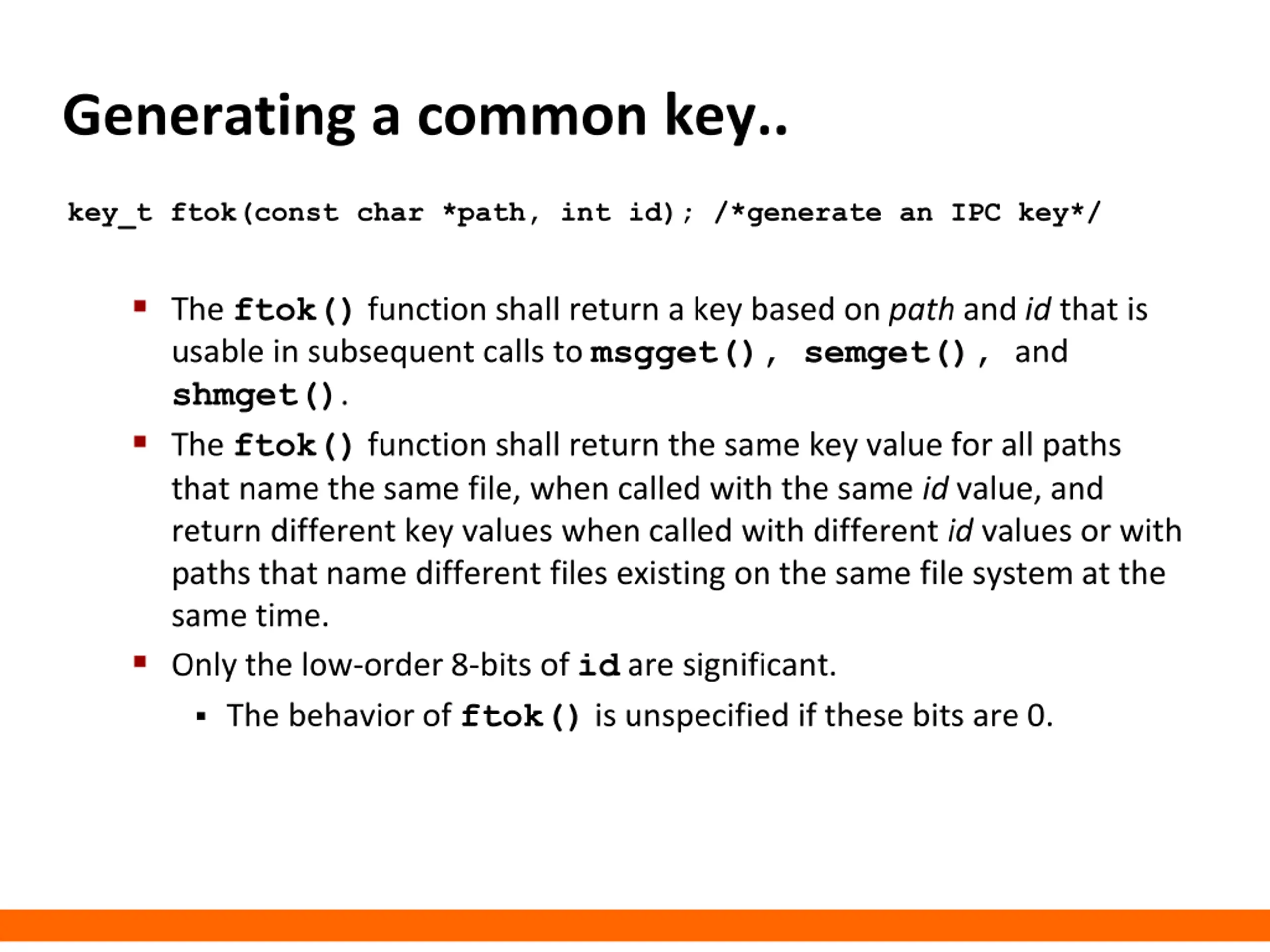 Generating a common key..

key_t ftok(const char *path, int id); /*generate an IPC key*/

▪ The ftok() function shall return a key based on path and id that is usable in subsequent calls to msgget(), semget(), and shmget().

▪ The ftok() function shall return the same key value for all paths that name the same file, when called with the same id value, and return different key values when called with different id values or with paths that name different files existing on the same file system at the same time.

▪ Only the low-order 8-bits of id are significant.

▪ The behavior of ftok() is unspecified if these bits are 0.